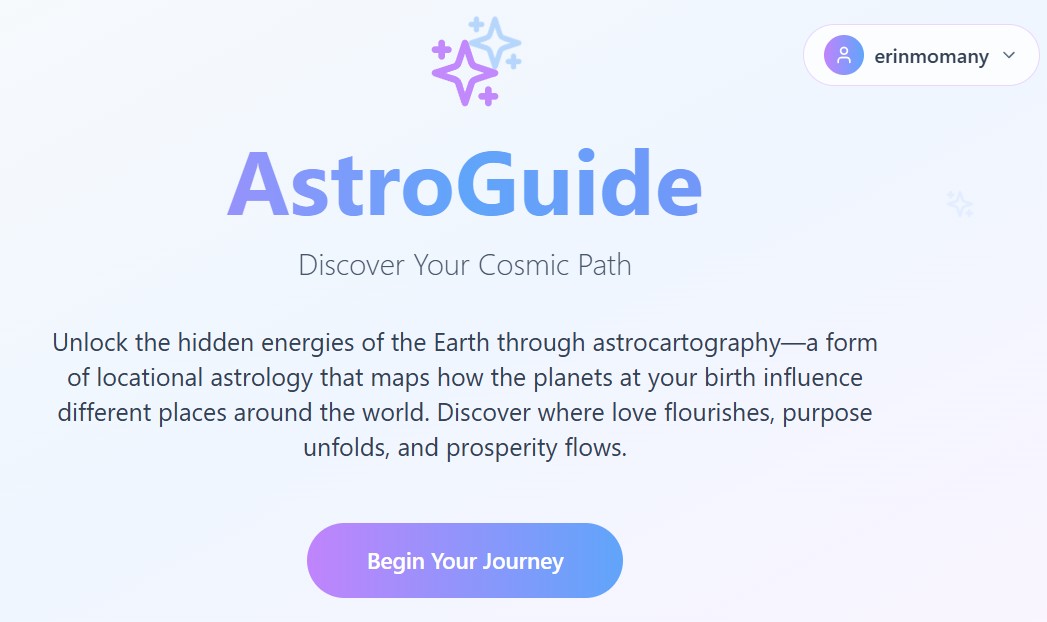 erinmomany

AstroGuide

Discover Your Cosmic Path

Unlock the hidden energies of the Earth through astrocartography—a form of locational astrology that maps how the planets at your birth influence different places around the world. Discover where love flourishes, purpose unfolds, and prosperity flows.

Begin Your Journey